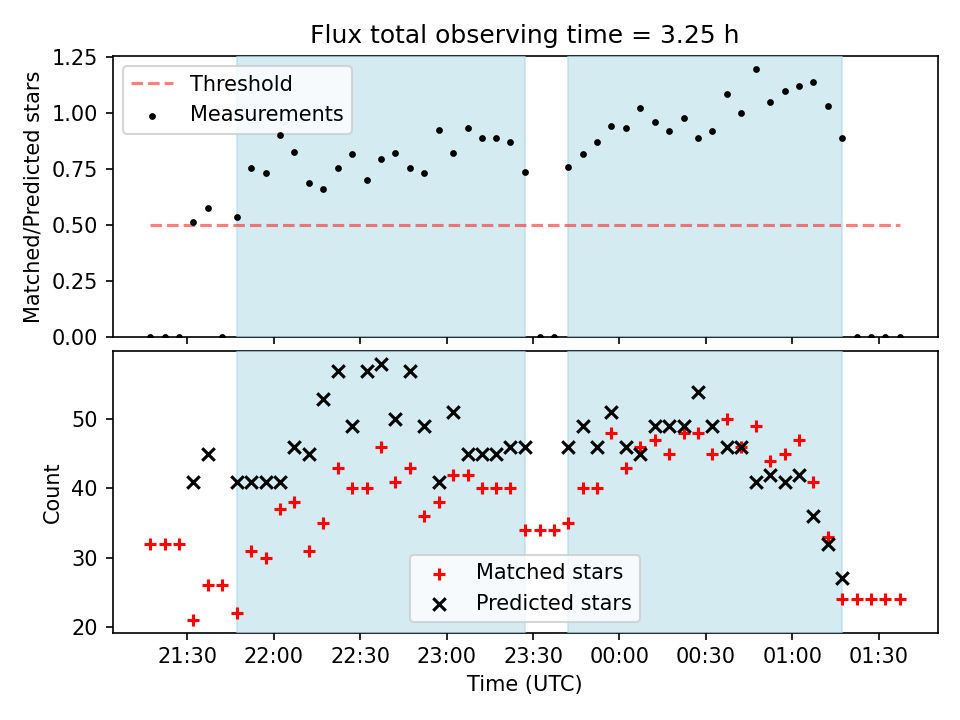 Flux total observing time = 3.25 h

Threshold
Measurements

Matched/Predicted stars

1.25
1.00
0.75
0.50
0.25
0.00

Count

50
40
30
20

Matched stars
Predicted stars

21:30
22:00
22:30
23:00
23:30
00:00
00:30
01:00
01:30

Time (UTC)